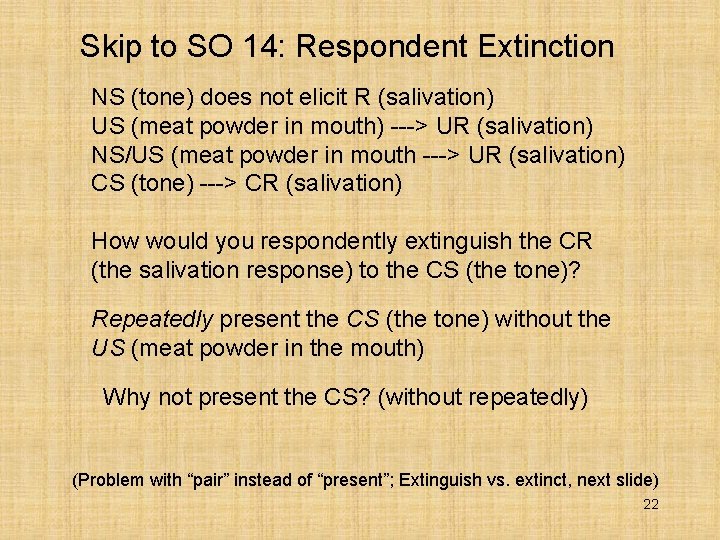 Skip to SO 14: Respondent Extinction

NS (tone) does not elicit R (salivation)
US (meat powder in mouth) ---> UR (salivation)
NS/US (meat powder in mouth ---> UR (salivation)
CS (tone) ---> CR (salivation)

How would you respondently extinguish the CR (the salivation response) to the CS (the tone)?

Repeatedly present the CS (the tone) without the US (meat powder in the mouth)

Why not present the CS? (without repeatedly)

(Problem with "pair" instead of "present"; Extinguish vs. extinct, next slide)

22